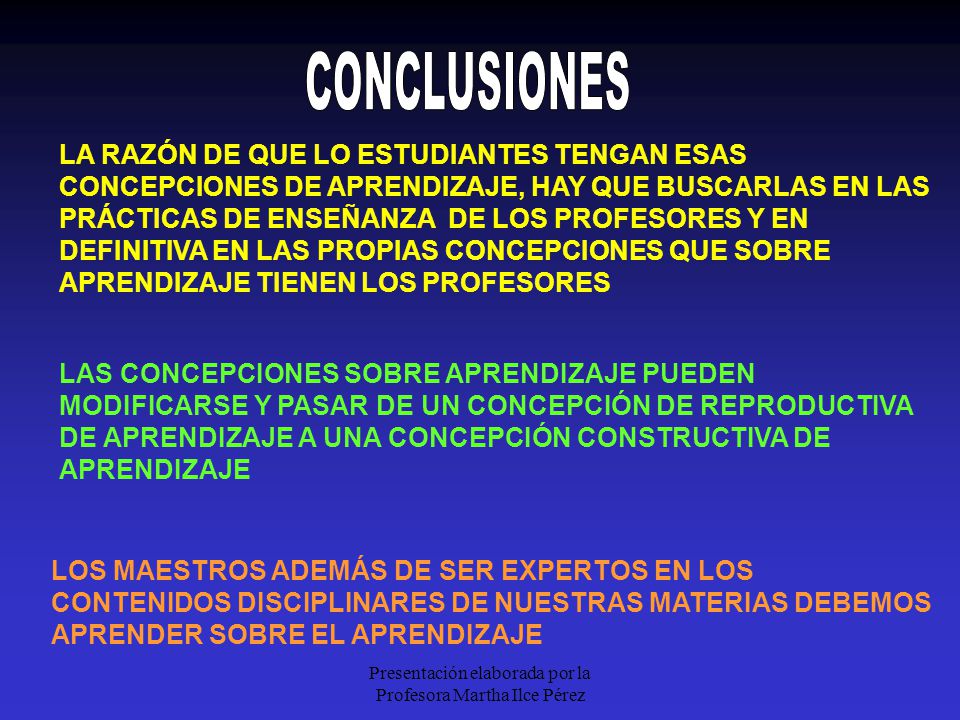 CONCLUSIONES

LA RAZÓN DE QUE LO ESTUDIANTES TENGAN ESAS CONCEPCIONES DE APRENDIZAJE, HAY QUE BUSCARLAS EN LAS PRÁCTICAS DE ENSEÑANZA DE LOS PROFESORES Y EN DEFINITIVA EN LAS PROPIAS CONCEPCIONES QUE SOBRE APRENDIZAJE TIENEN LOS PROFESORES

LAS CONCEPCIONES SOBRE APRENDIZAJE PUEDEN MODIFICARSE Y PASAR DE UN CONCEPCIÓN DE REPRODUCTIVA DE APRENDIZAJE A UNA CONCEPCIÓN CONSTRUCTIVA DE APRENDIZAJE

LOS MAESTROS ADEMÁS DE SER EXPERTOS EN LOS CONTENIDOS DISCIPLINARES DE NUESTRAS MATERIAS DEBEMOS APRENDER SOBRE EL APRENDIZAJE

Presentación elaborada por la Profesora Martha Ilce Pérez